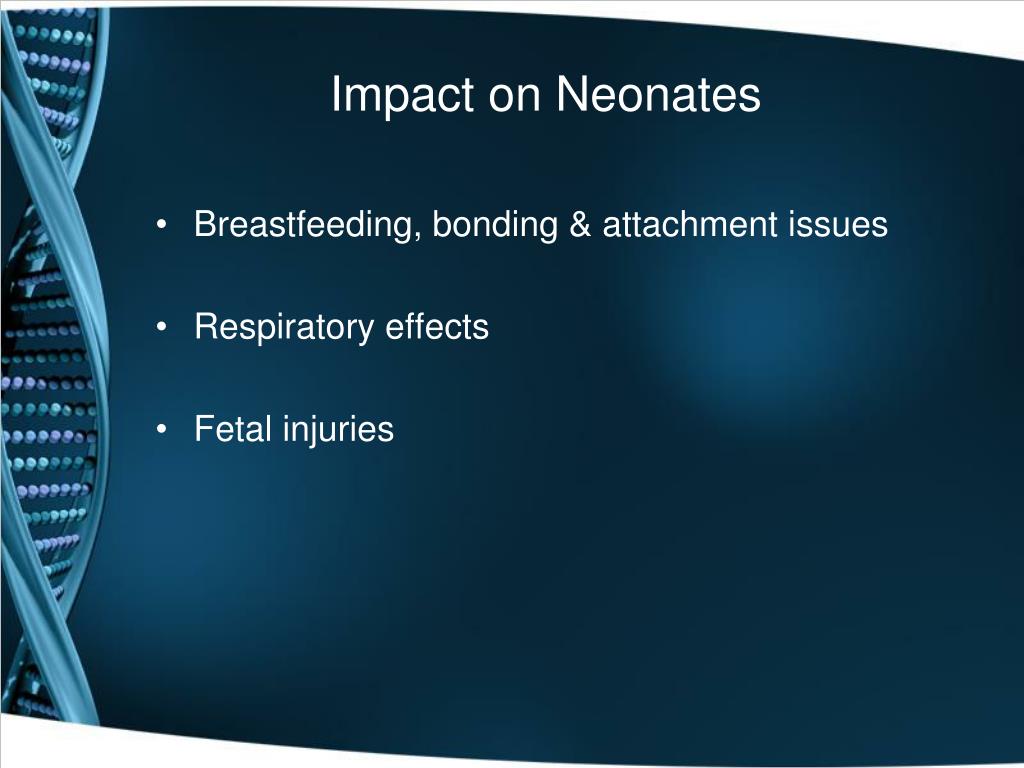 Impact on Neonates

• Breastfeeding, bonding & attachment issues

• Respiratory effects

• Fetal injuries